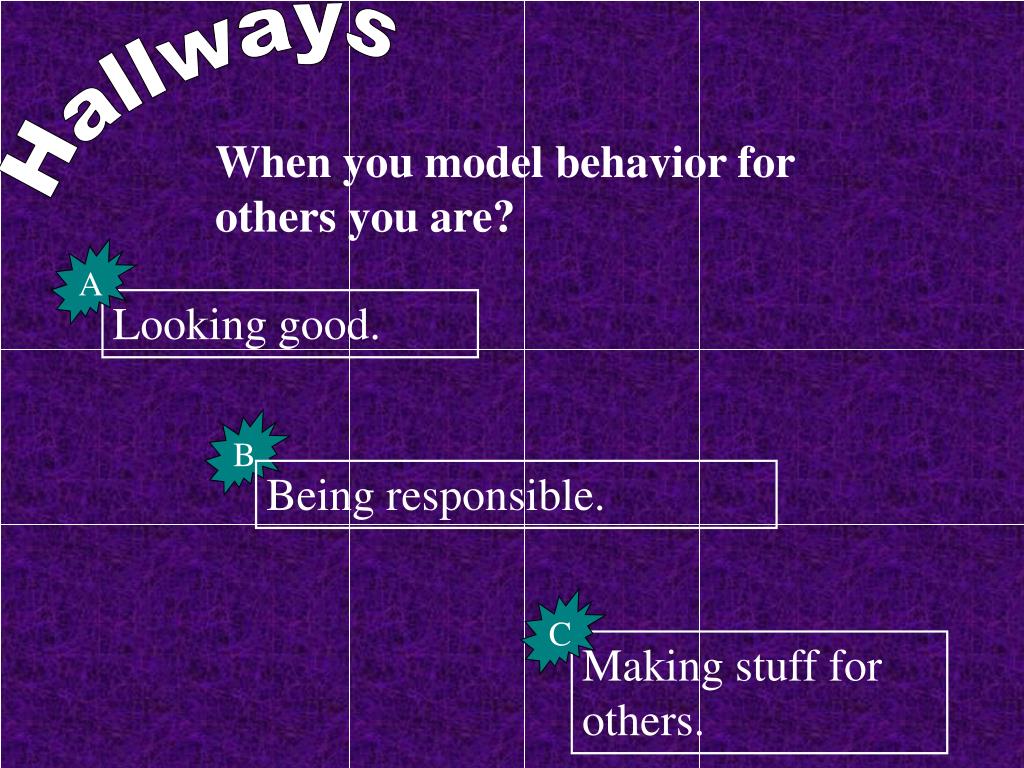 Hallways

When you model behavior for others you are?

A

Looking good.

B

Being responsible.

C

Making stuff for others.